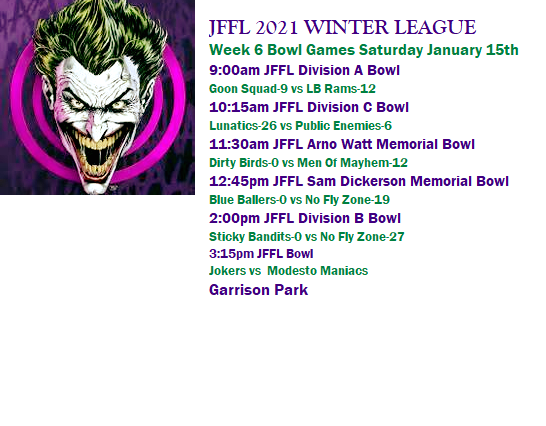 JFFL 2021 WINTER LEAGUE
Week 6 Bowl Games Saturday January 15th
9:00am JFFL Division A Bowl
Goon Squad-9 vs LB Rams-12
10:15am JFFL Division C Bowl
Lunatics-26 vs Public Enemies-6
11:30am JFFL Arno Watt Memorial Bowl
Dirty Birds-0 vs Men Of Mayhem-12
12:45pm JFFL Sam Dickerson Memorial Bowl
Blue Ballers-0 vs No Fly Zone-19
2:00pm JFFL Division B Bowl
Sticky Bandits-0 vs No Fly Zone-27
3:15pm JFFL Bowl
Jokers vs Modesto Maniacs
Garrison Park